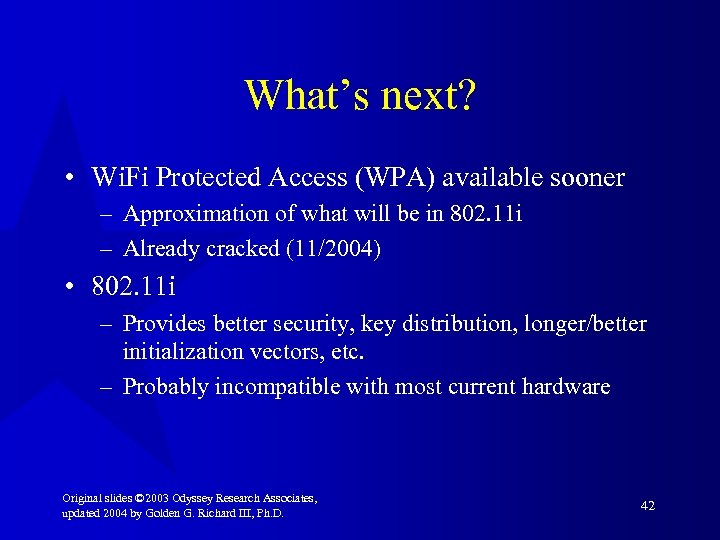 What’s next?

• WiFi Protected Access (WPA) available sooner
– Approximation of what will be in 802.11i
– Already cracked (11/2004)

• 802.11i
– Provides better security, key distribution, longer/better initialization vectors, etc.
– Probably incompatible with most current hardware

Original slides ©2003 Odyssey Research Associates, updated 2004 by Golden G. Richard III, Ph.D.

42